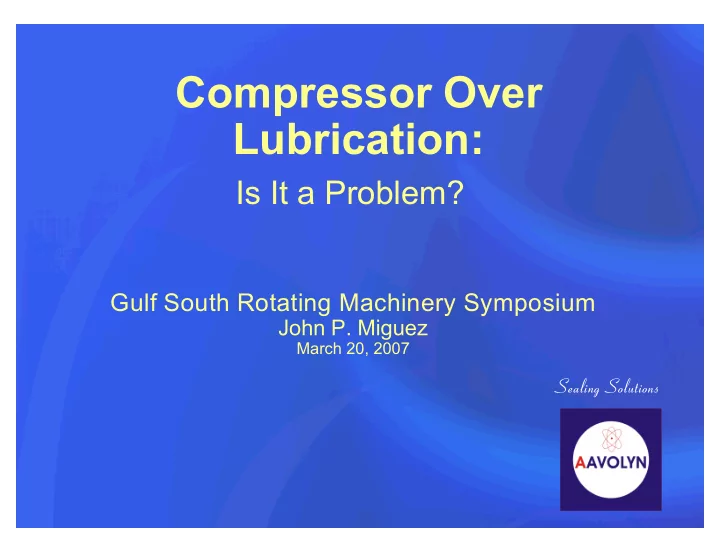 Compressor Over Lubrication:

Is It a Problem?

Gulf South Rotating Machinery Symposium
John P. Miguez
March 20, 2007

Sealing Solutions

AAVOLYN